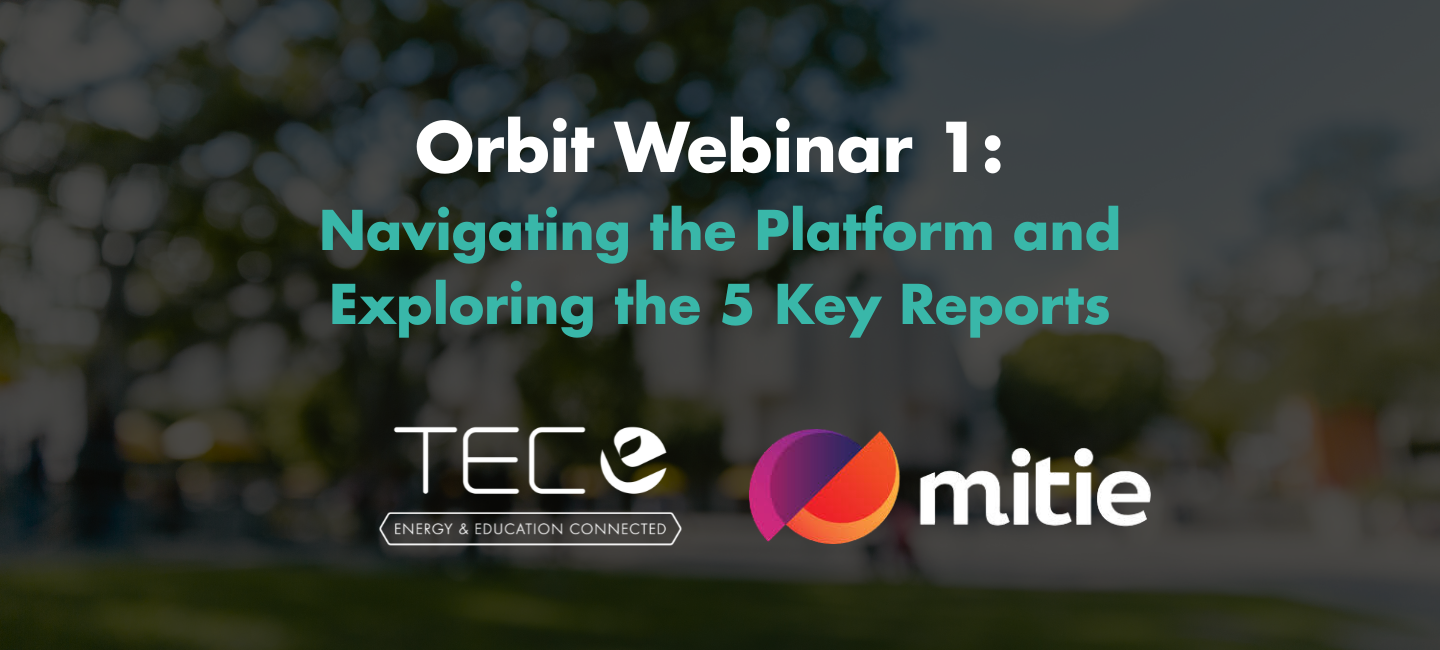 Orbit Webinar 1:
Navigating the Platform and Exploring the 5 Key Reports

TEC e
ENERGY & EDUCATION CONNECTED

mitie